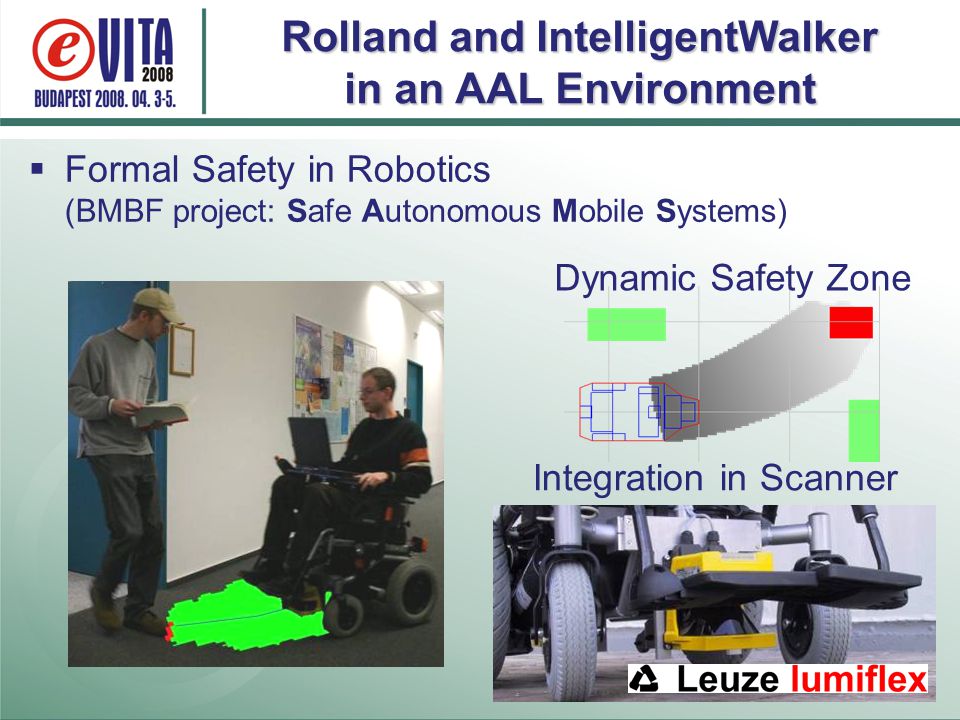 eVITA 2008
BUDAPEST 2008. 04. 3-5.

Rolland and IntelligentWalker in an AAL Environment

▪ Formal Safety in Robotics
(BMBF project: Safe Autonomous Mobile Systems)

Dynamic Safety Zone

Integration in Scanner

Leuze lumiflex